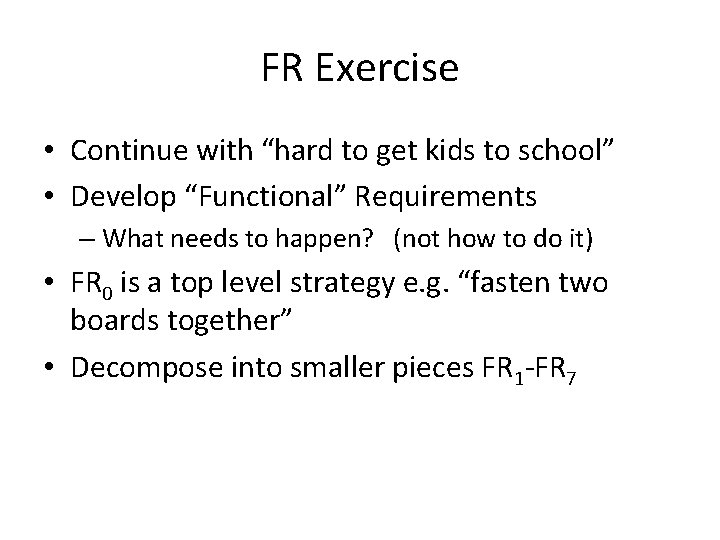 FR Exercise

• Continue with “hard to get kids to school”
• Develop “Functional” Requirements
– What needs to happen? (not how to do it)
• $FR_0$ is a top level strategy e.g. “fasten two boards together”
• Decompose into smaller pieces $FR_1$-$FR_7$